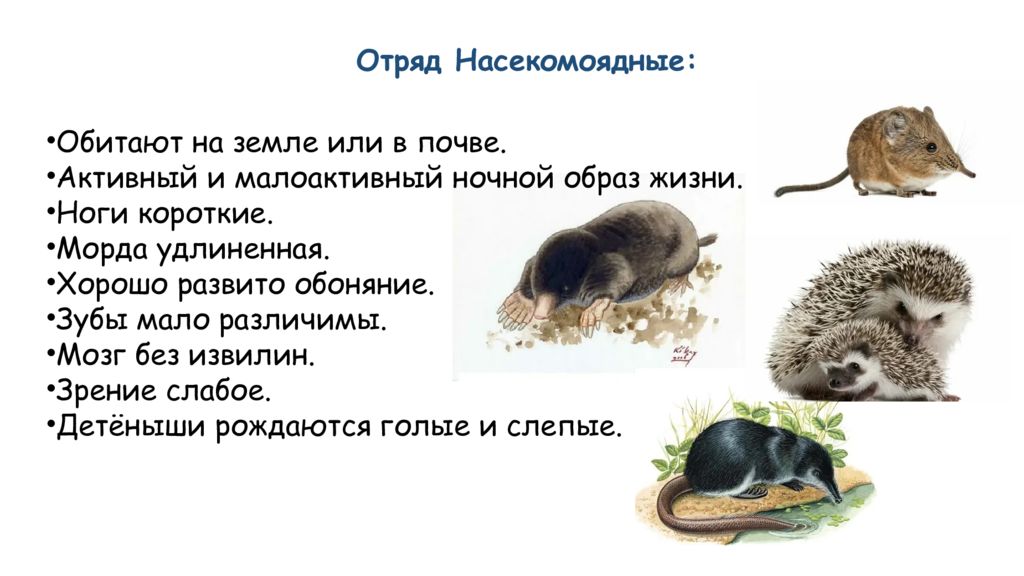 Отряд Насекомоядные:

•Обитают на земле или в почве.
•Активный и малоактивный ночной образ жизни.
•Ноги короткие.
•Морда удлиненная.
•Хорошо развито обоняние.
•Зубы мало различимы.
•Мозг без извилин.
•Зрение слабое.
•Детёныши рождаются голые и слепые.